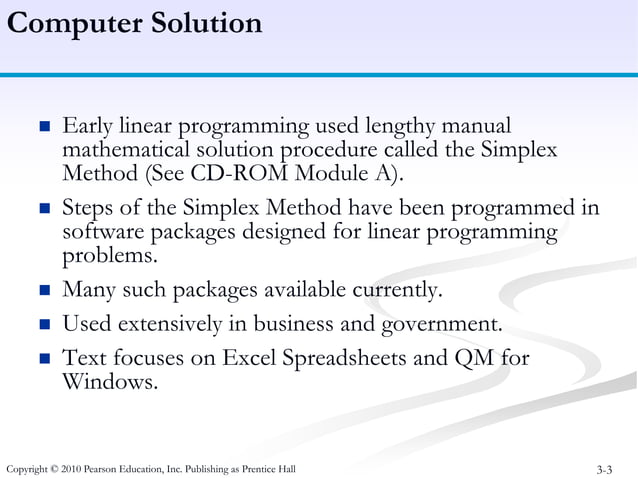 Computer Solution

■ Early linear programming used lengthy manual mathematical solution procedure called the Simplex Method (See CD-ROM Module A).

■ Steps of the Simplex Method have been programmed in software packages designed for linear programming problems.

■ Many such packages available currently.

■ Used extensively in business and government.

■ Text focuses on Excel Spreadsheets and QM for Windows.

Copyright © 2010 Pearson Education, Inc. Publishing as Prentice Hall

3-3